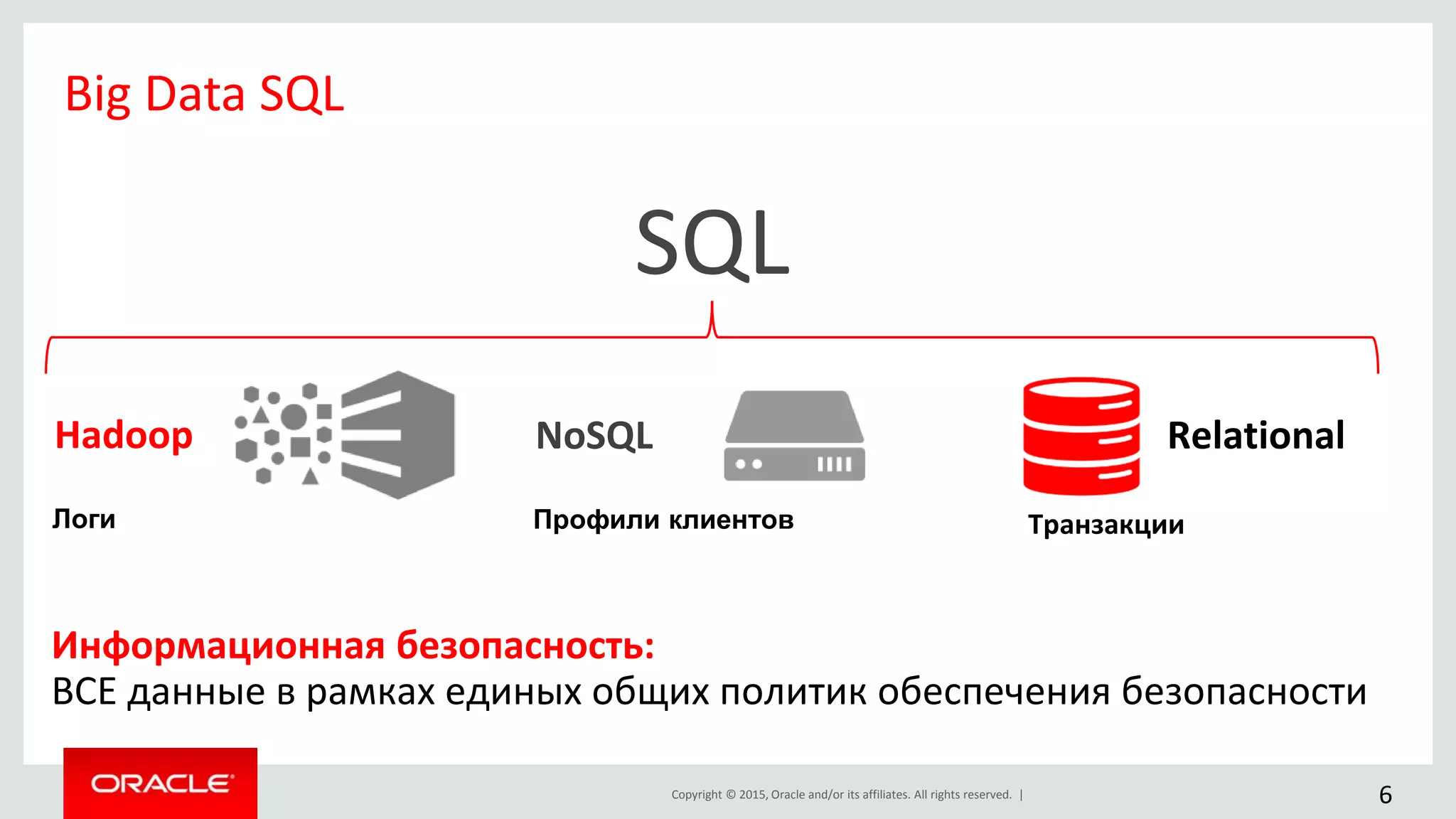 Big Data SQL

SQL

Hadoop

Логи

NoSQL

Профили клиентов

Relational

Транзакции

Информационная безопасность:
ВСЕ данные в рамках единых общих политик обеспечения безопасности

ORACLE

Copyright © 2015, Oracle and/or its affiliates. All rights reserved. |

6